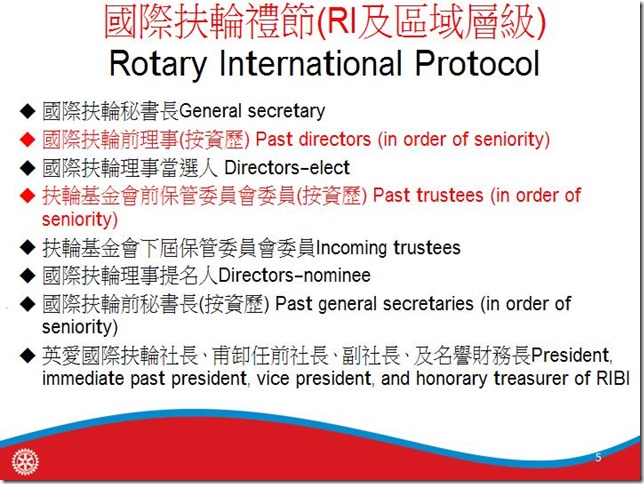 國際扶輪禮節(RI及區域層級)
Rotary International Protocol

◆ 國際扶輪秘書長General secretary
◆ 國際扶輪前理事(按資歷) Past directors (in order of seniority)
◆ 國際扶輪理事當選人 Directors-elect
◆ 扶輪基金會前保管委員會委員(按資歷) Past trustees (in order of seniority)
◆ 扶輪基金會下屆保管委員會委員Incoming trustees
◆ 國際扶輪理事提名人Directors-nominee
◆ 國際扶輪前秘書長(按資歷) Past general secretaries (in order of seniority)
◆ 英愛國際扶輪社長、甫卸任前社長、副社長、及名譽財務長President, immediate past president, vice president, and honorary treasurer of RIBI

5